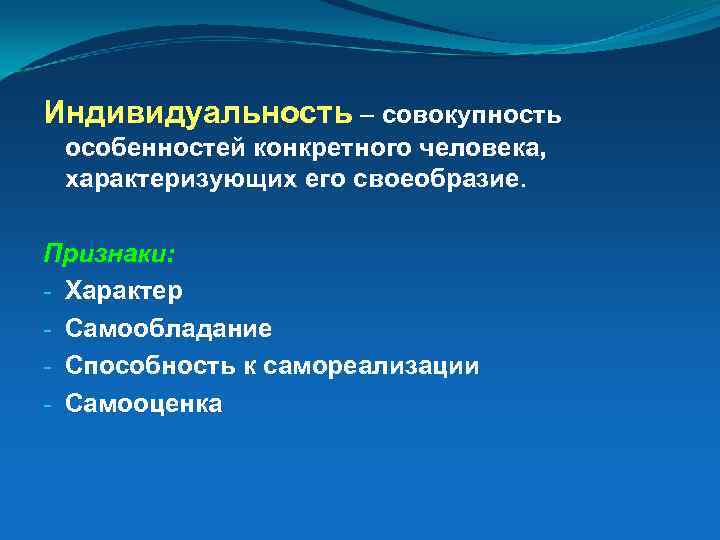 Индивидуальность – совокупность особенностей конкретного человека, характеризующих его своеобразие.

Признаки:
- Характер
- Самообладание
- Способность к самореализации
- Самооценка